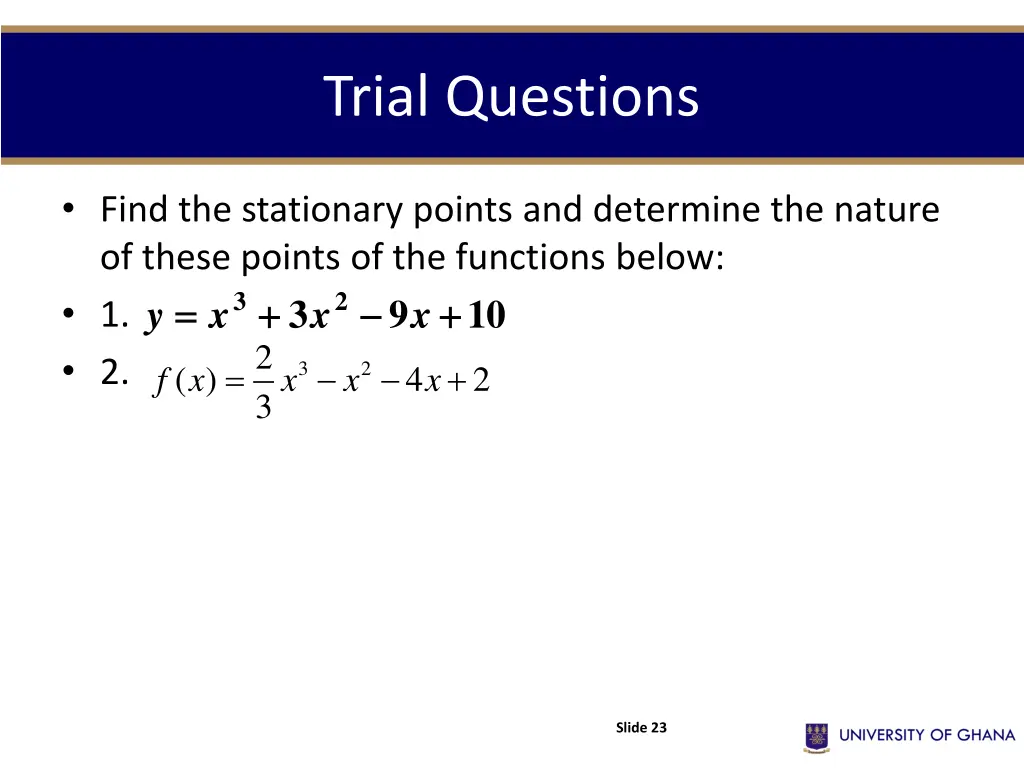 Trial Questions

• Find the stationary points and determine the nature of these points of the functions below:
• 1. $y = x^3 + 3x^2 - 9x + 10$
• 2. $f(x) = \frac{2}{3}x^3 - x^2 - 4x + 2$

Slide 23

UNIVERSITY OF GHANA